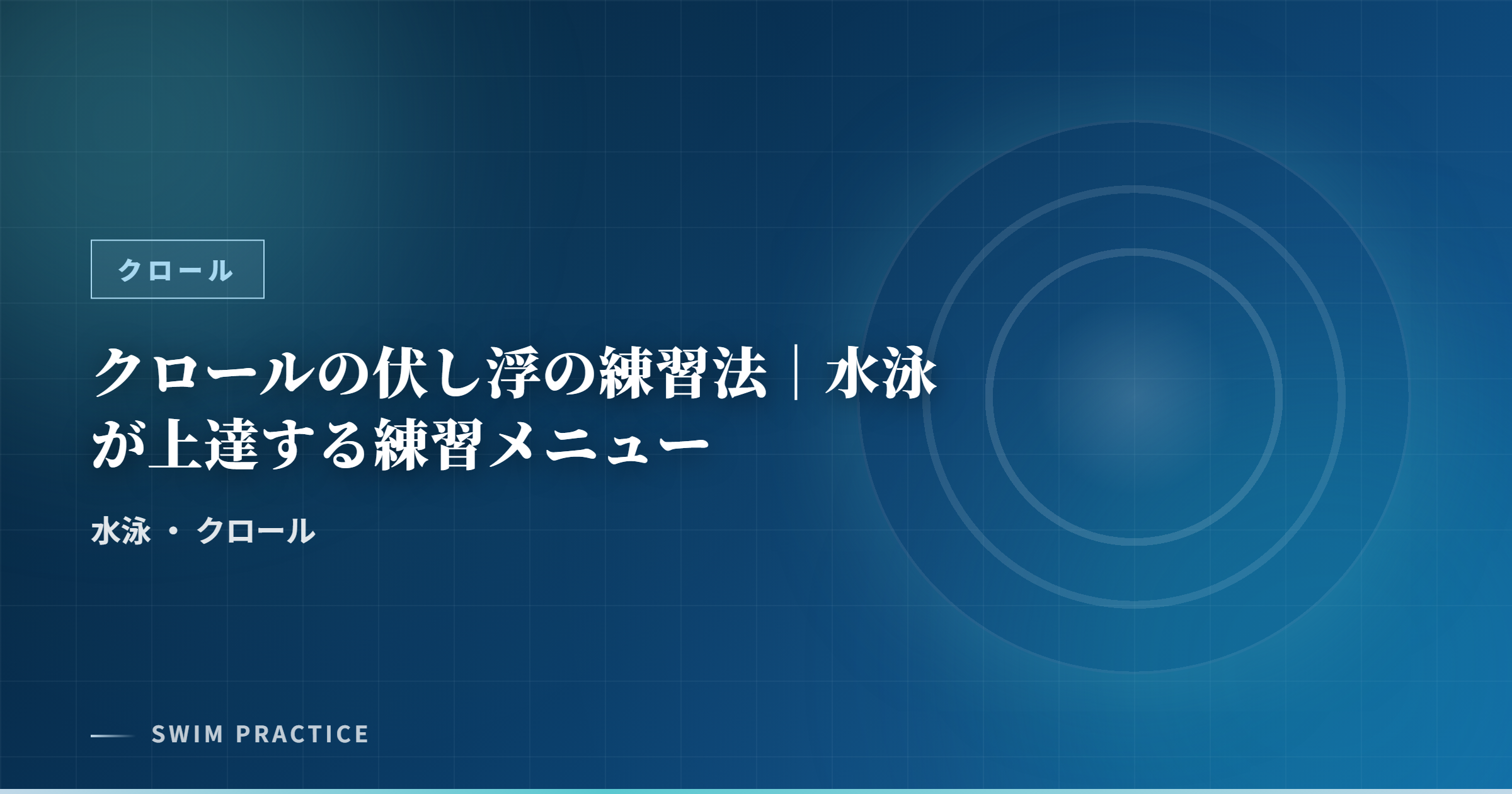 クロール

クロールの伏し浮の練習法｜水泳が上達する練習メニュー

水泳 ・ クロール

SWIM PRACTICE